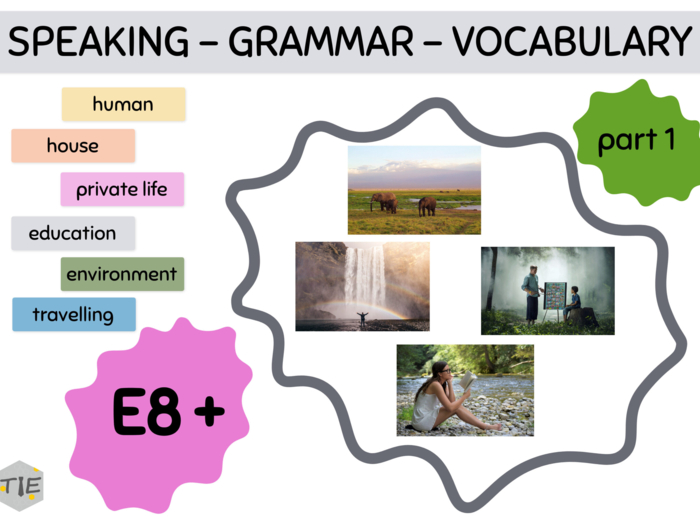 SPEAKING – GRAMMAR – VOCABULARY

human

house

private life

education

environment

travelling

part 1

E8 +

TIE